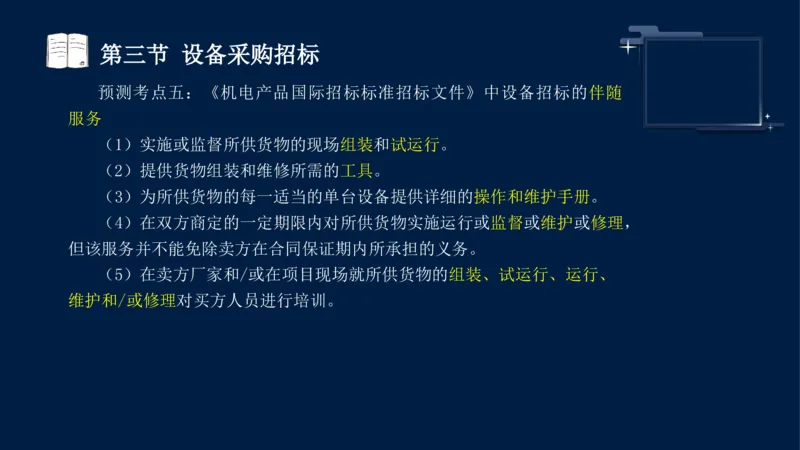 第三节 设备采购招标

预测考点五：《机电产品国际招标标准招标文件》中设备招标的伴随服务

（1）实施或监督所供货物的现场组装和试运行。

（2）提供货物组装和维修所需的工具。

（3）为所供货物的每一适当的单台设备提供详细的操作和维护手册。

（4）在双方商定的一定期限内对所供货物实施运行或监督或维护或修理，但该服务并不能免除卖方在合同保证期内所承担的义务。

（5）在卖方厂家和/或在项目现场就所供货物的组装、试运行、运行、维护和/或修理对买方人员进行培训。